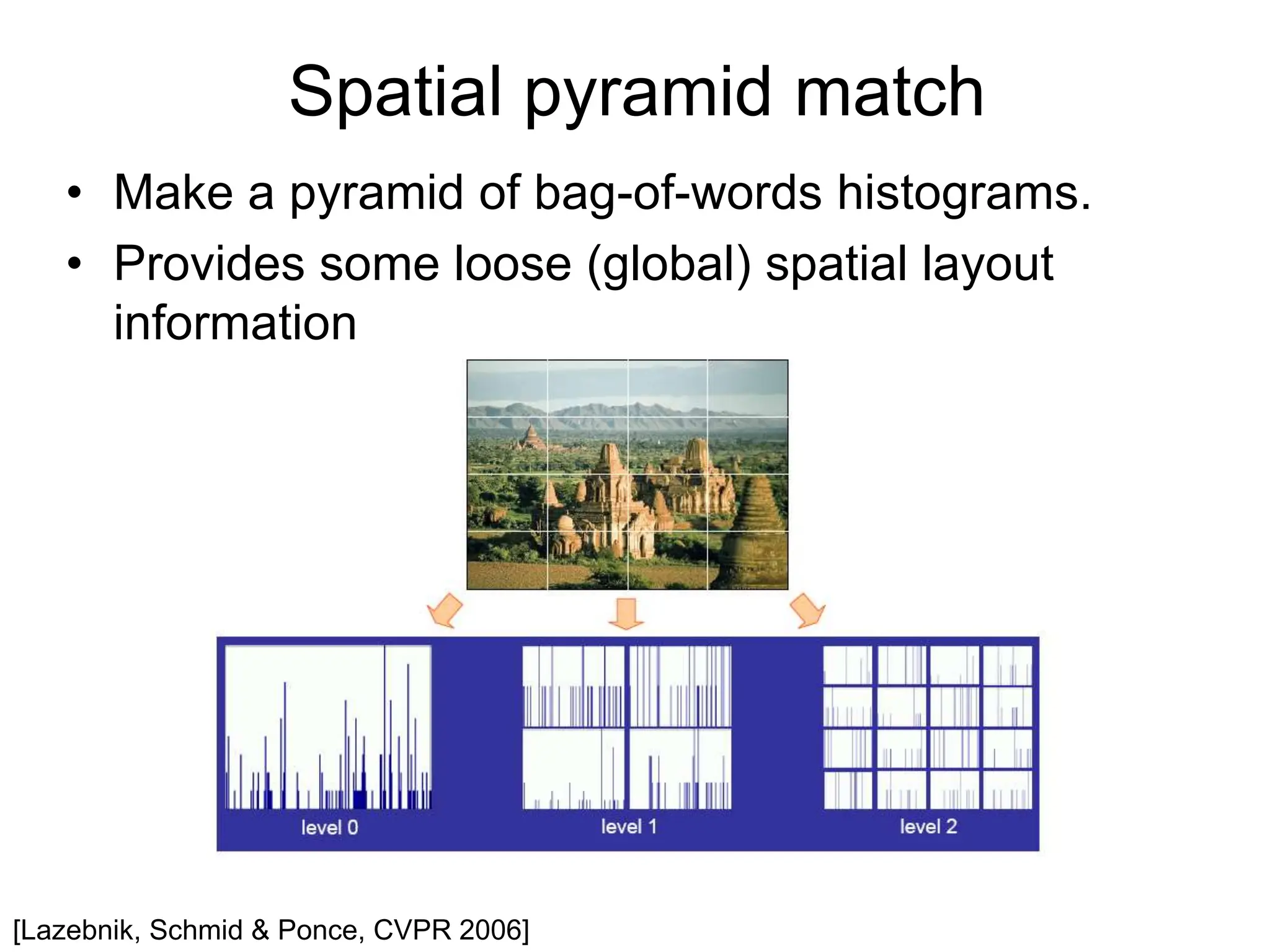 Spatial pyramid match

• Make a pyramid of bag-of-words histograms.
• Provides some loose (global) spatial layout information

level 0
level 1
level 2

[Lazebnik, Schmid & Ponce, CVPR 2006]